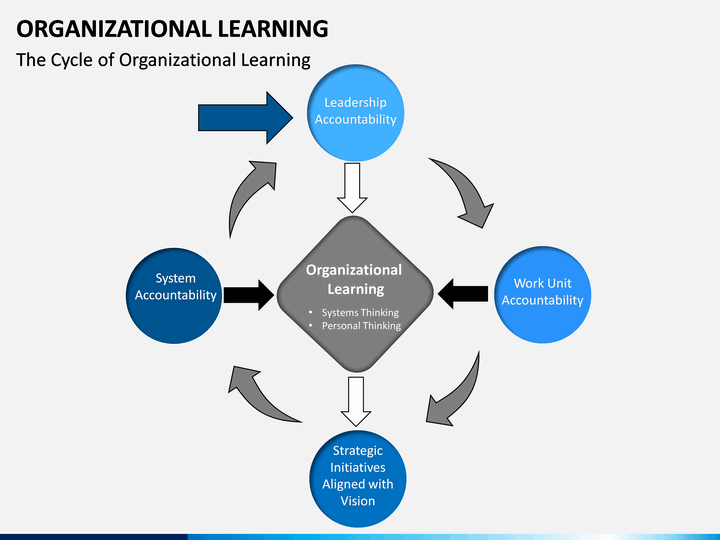 ORGANIZATIONAL LEARNING

The Cycle of Organizational Learning

Leadership Accountability

System Accountability

Organizational Learning

• Systems Thinking
• Personal Thinking

Work Unit Accountability

Strategic Initiatives Aligned with Vision